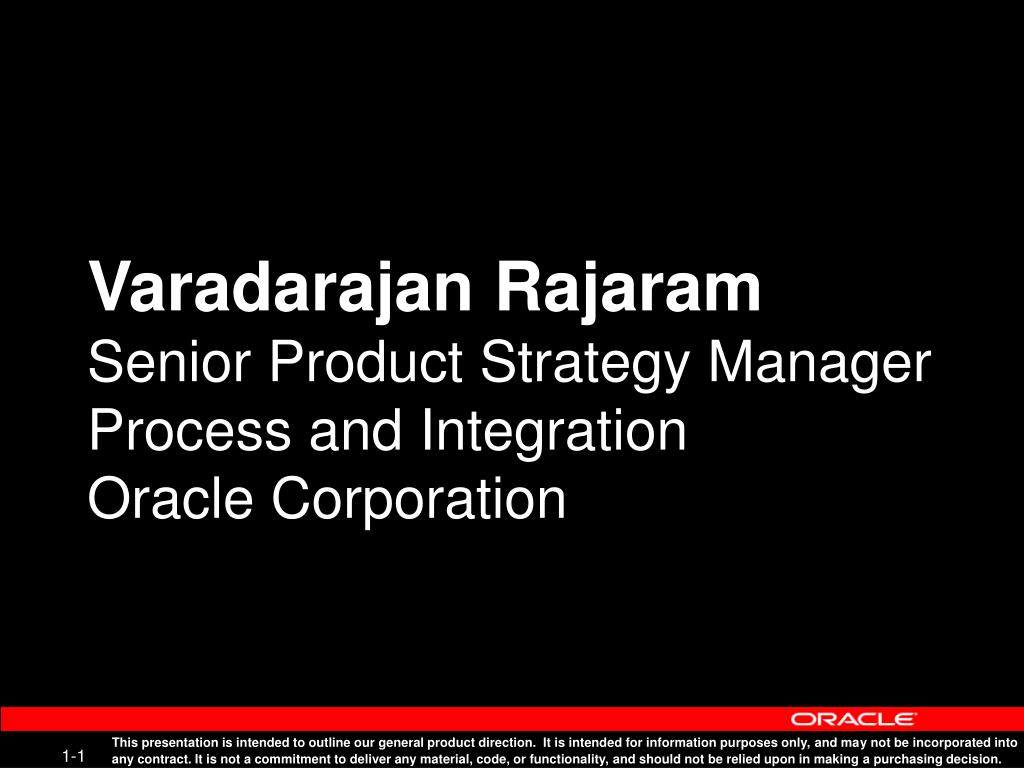 Varadarajan Rajaram
Senior Product Strategy Manager
Process and Integration
Oracle Corporation

ORACLE

1-1

This presentation is intended to outline our general product direction. It is intended for information purposes only, and may not be incorporated into any contract. It is not a commitment to deliver any material, code, or functionality, and should not be relied upon in making a purchasing decision.